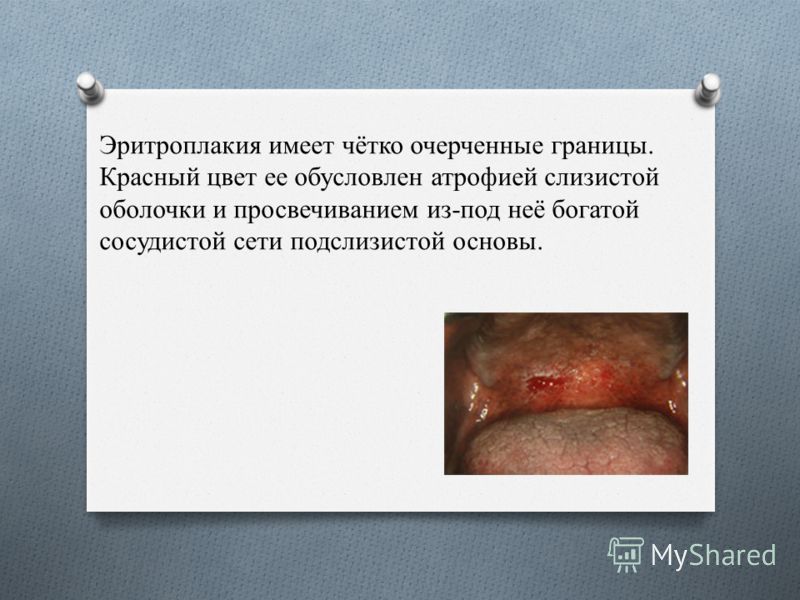 Эритроплакия имеет чётко очерченные границы. Красный цвет ее обусловлен атрофией слизистой оболочки и просвечиванием из-под неё богатой сосудистой сети подслизистой основы.

MyShared